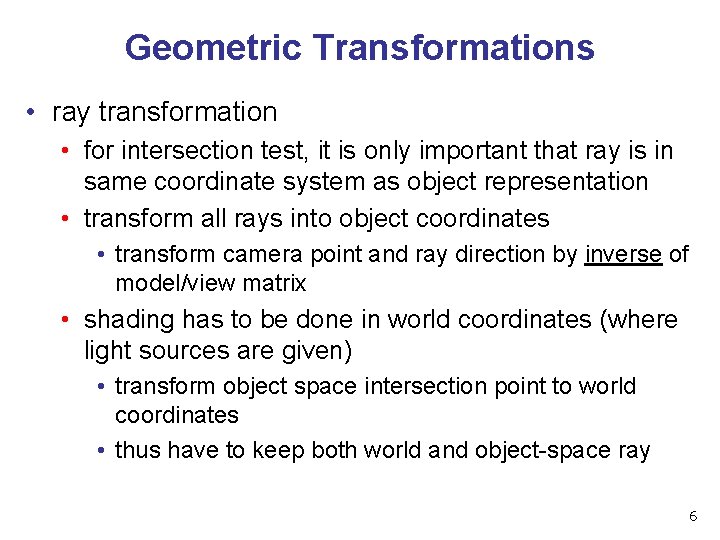 Geometric Transformations

• ray transformation
  • for intersection test, it is only important that ray is in same coordinate system as object representation
  • transform all rays into object coordinates
    • transform camera point and ray direction by inverse of model/view matrix
  • shading has to be done in world coordinates (where light sources are given)
    • transform object space intersection point to world coordinates
    • thus have to keep both world and object-space ray

6